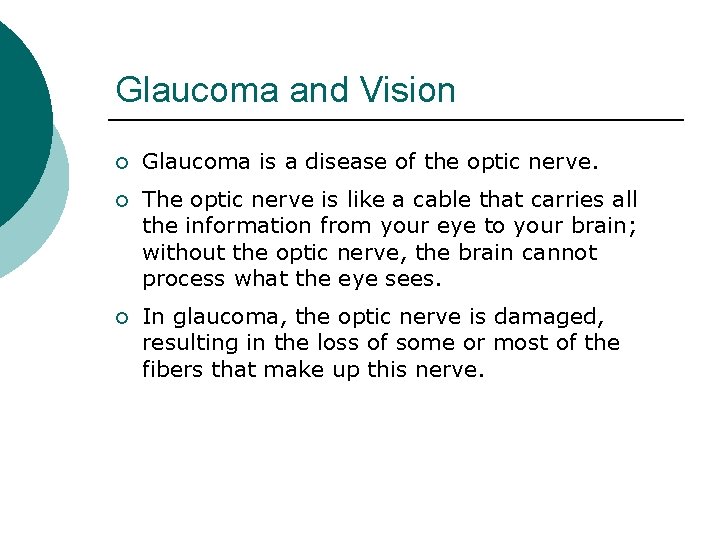 Glaucoma and Vision

○ Glaucoma is a disease of the optic nerve.

○ The optic nerve is like a cable that carries all the information from your eye to your brain; without the optic nerve, the brain cannot process what the eye sees.

○ In glaucoma, the optic nerve is damaged, resulting in the loss of some or most of the fibers that make up this nerve.